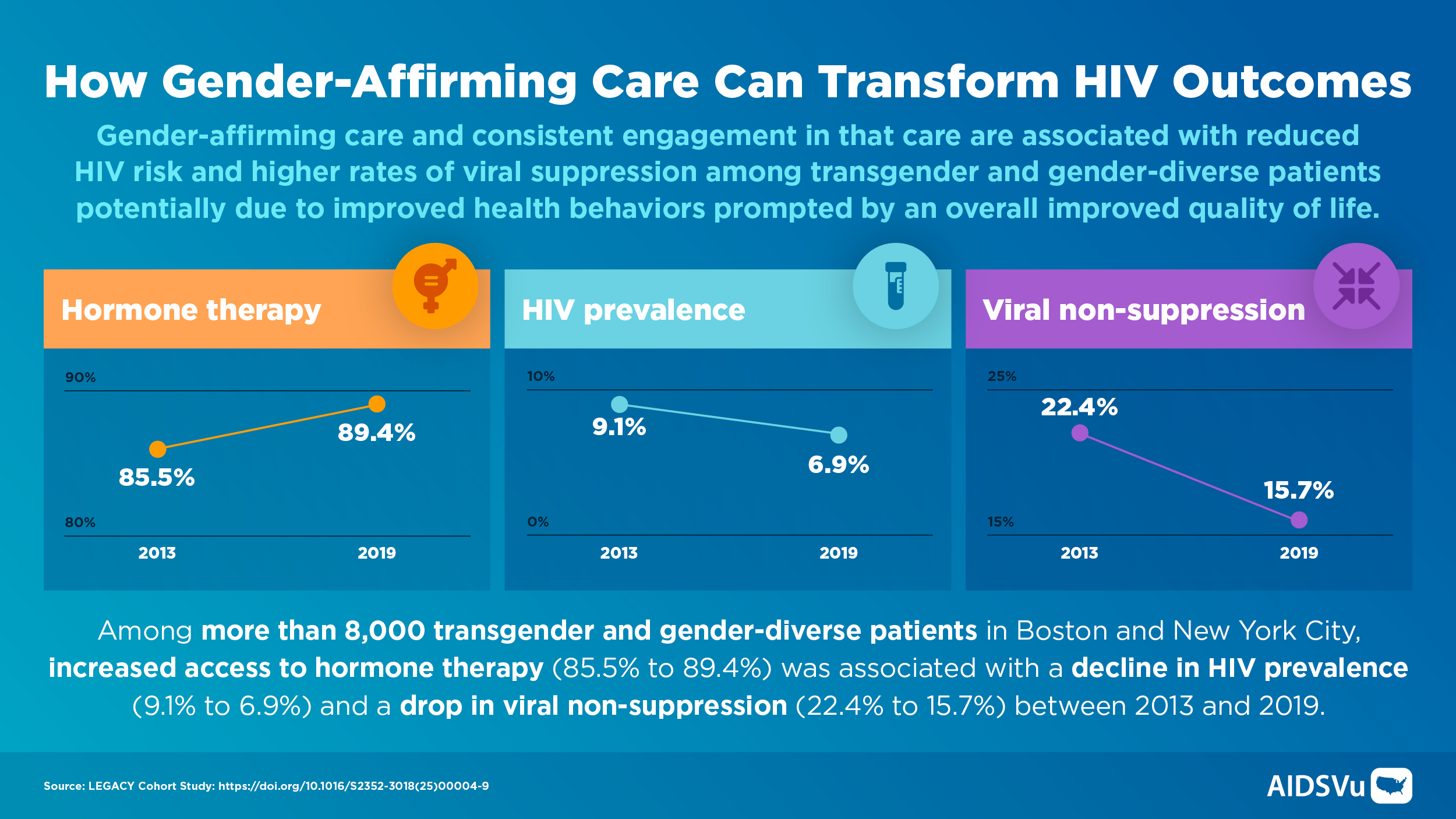 How Gender-Affirming Care Can Transform HIV Outcomes

Gender-affirming care and consistent engagement in that care are associated with reduced HIV risk and higher rates of viral suppression among transgender and gender-diverse patients potentially due to improved health behaviors prompted by an overall improved quality of life.

Hormone therapy

90%
85.5%
89.4%
80%
2013
2019

HIV prevalence

10%
9.1%
6.9%
0%
2013
2019

Viral non-suppression

25%
22.4%
15.7%
15%
2013
2019

Among more than 8,000 transgender and gender-diverse patients in Boston and New York City, increased access to hormone therapy (85.5% to 89.4%) was associated with a decline in HIV prevalence (9.1% to 6.9%) and a drop in viral non-suppression (22.4% to 15.7%) between 2013 and 2019.

Source: LEGACY Cohort Study: https://doi.org/10.1016/S2352-3018(25)00004-9

AIDSVu